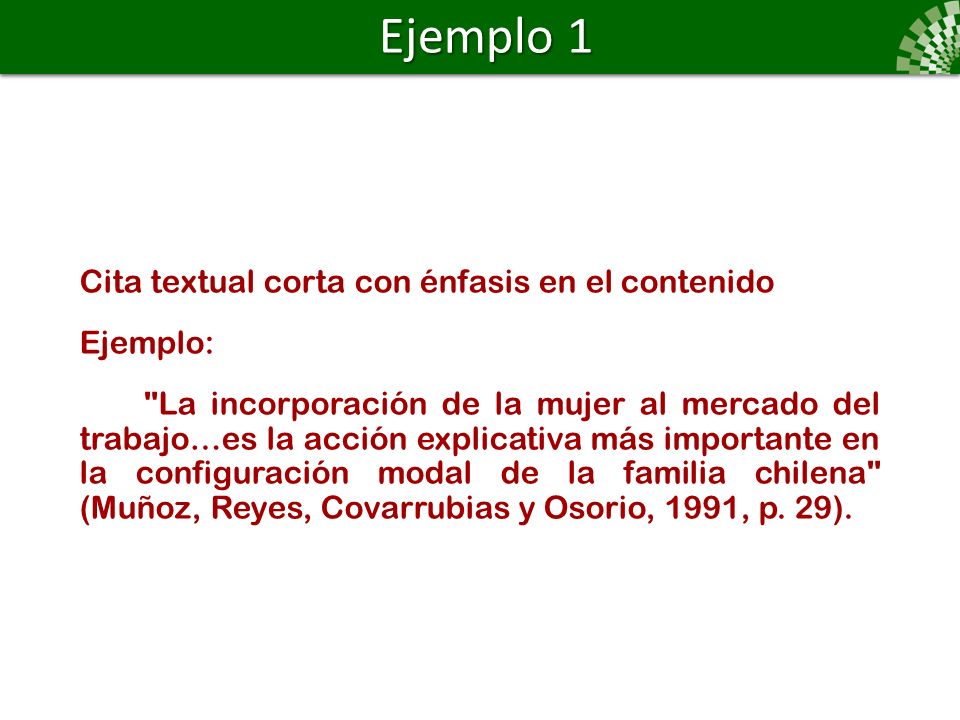 Ejemplo 1

Cita textual corta con énfasis en el contenido

Ejemplo:

"La incorporación de la mujer al mercado del trabajo…es la acción explicativa más importante en la configuración modal de la familia chilena" (Muñoz, Reyes, Covarrubias y Osorio, 1991, p. 29).